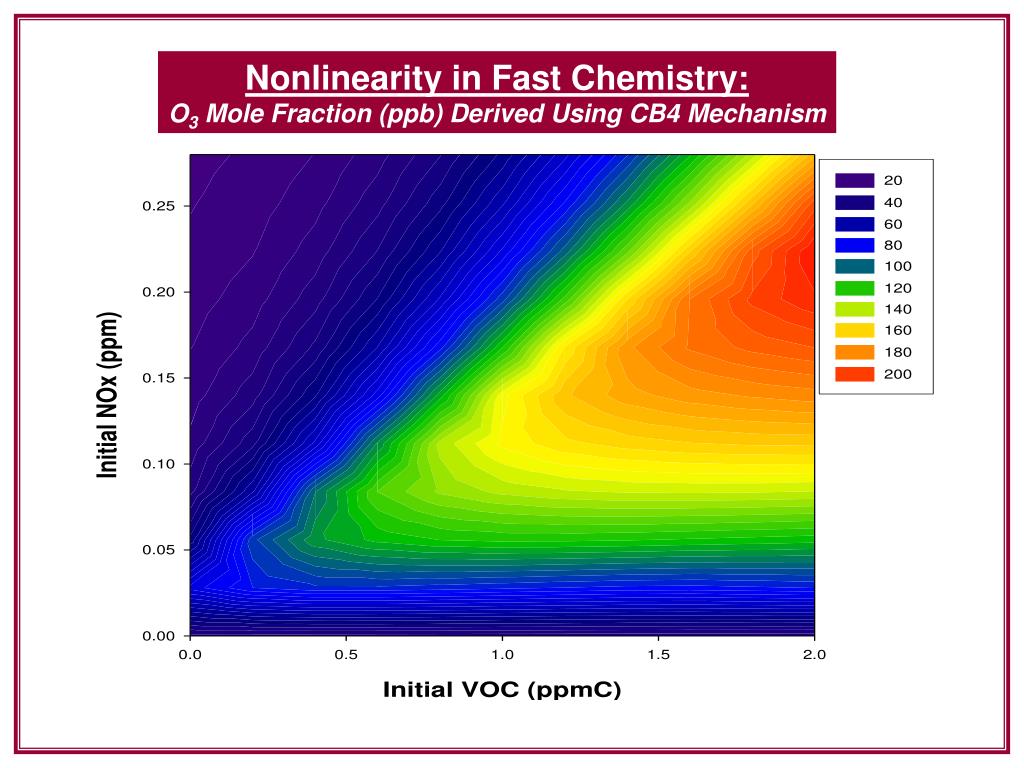 Nonlinearity in Fast Chemistry:
$O_3$ Mole Fraction (ppb) Derived Using CB4 Mechanism

Initial NOx (ppm)

0.25
0.20
0.15
0.10
0.05
0.00

0.0
0.5
1.0
1.5
2.0

Initial VOC (ppmC)

20
40
60
80
100
120
140
160
180
200